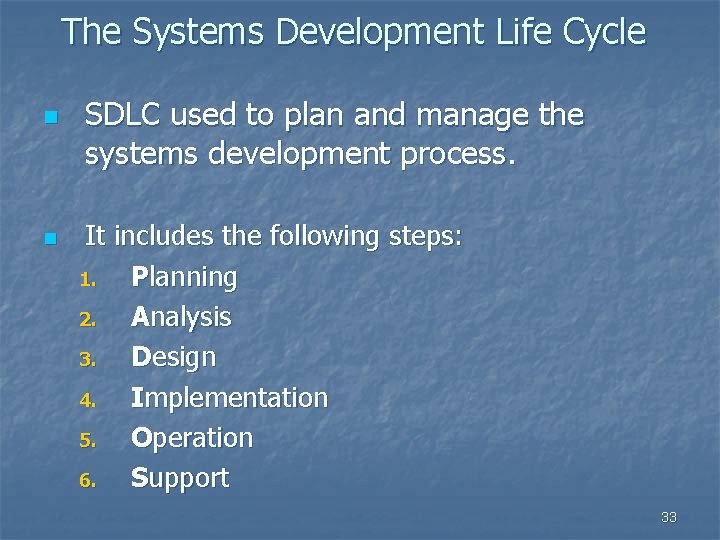 The Systems Development Life Cycle

SDLC used to plan and manage the systems development process.

It includes the following steps:

1. Planning
2. Analysis
3. Design
4. Implementation
5. Operation
6. Support

33